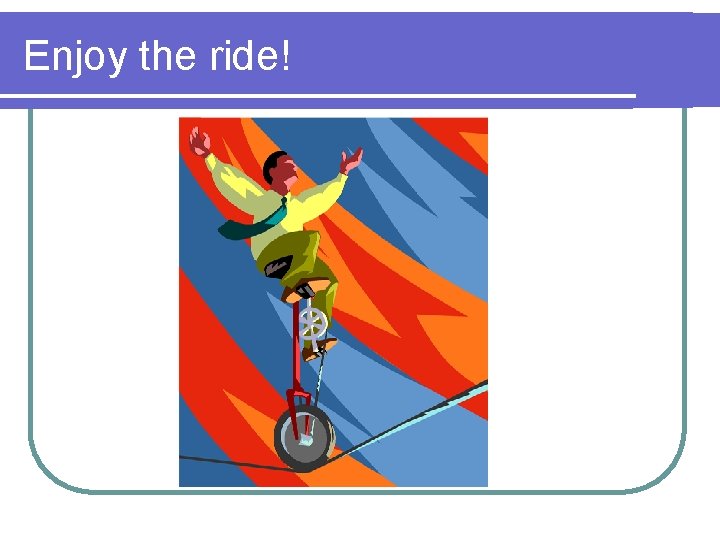 Enjoy the ride!